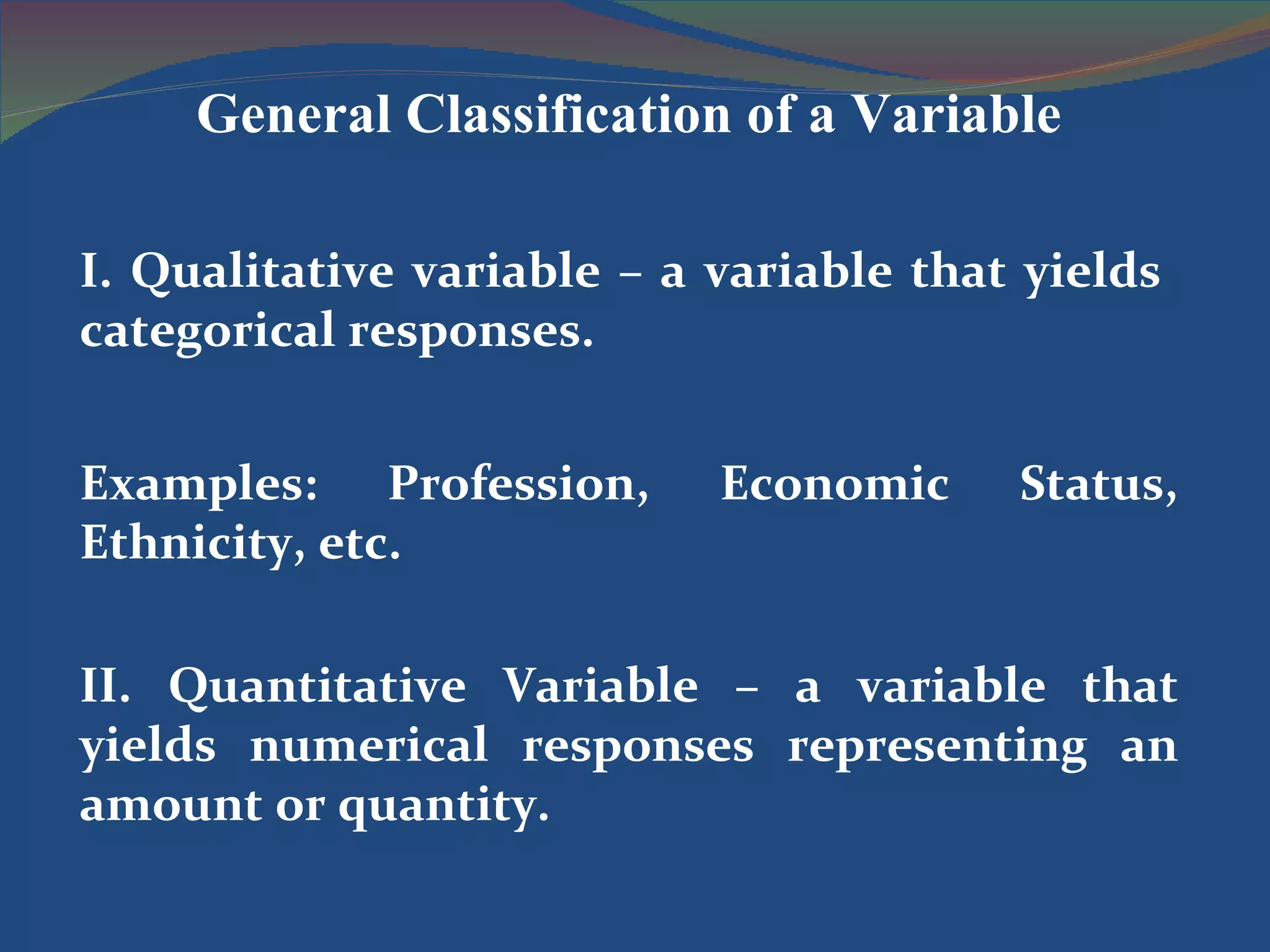 General Classification of a Variable

I. Qualitative variable – a variable that yields categorical responses.

Examples: Profession, Economic Status, Ethnicity, etc.

II. Quantitative Variable – a variable that yields numerical responses representing an amount or quantity.